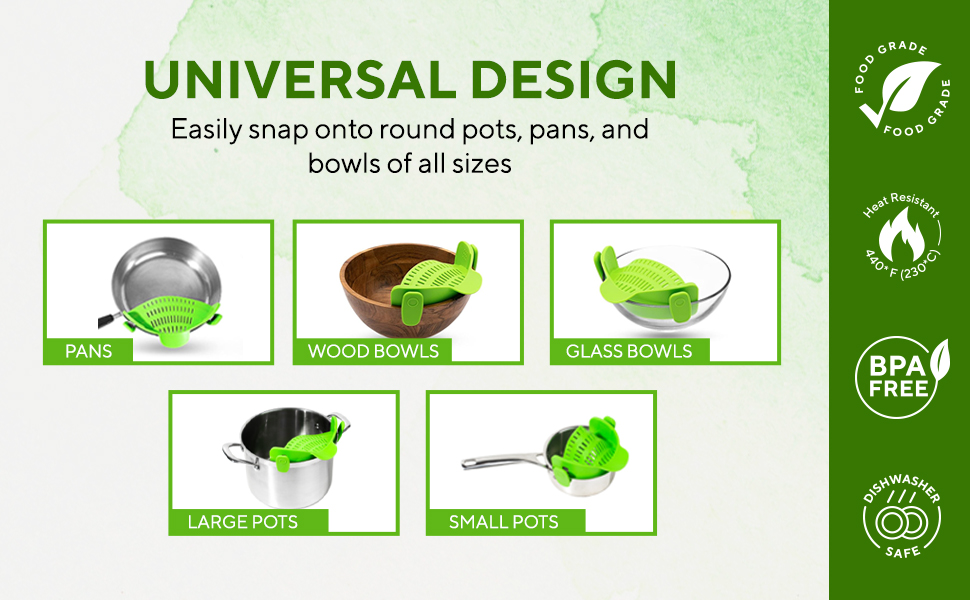 UNIVERSAL DESIGN

Easily snap onto round pots, pans, and bowls of all sizes

PANS

WOOD BOWLS

GLASS BOWLS

LARGE POTS

SMALL POTS

FOOD GRADE FOOD GRADE

Heat Resistant 440° F (230°C)

BPA FREE

DISHWASHER SAFE